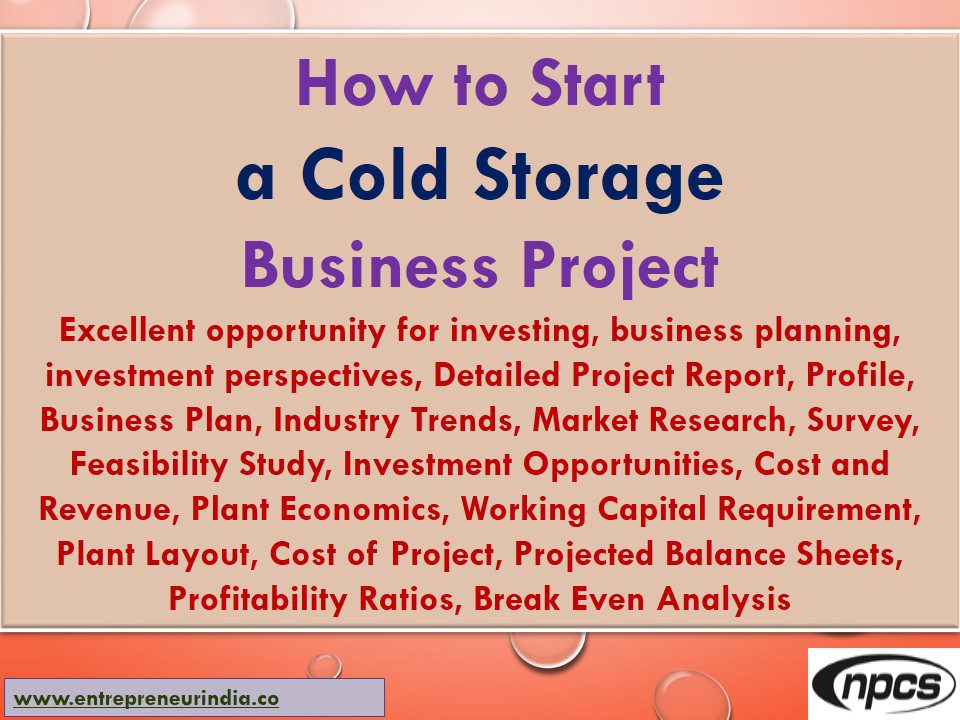 How to Start
a Cold Storage
Business Project

Excellent opportunity for investing, business planning, investment perspectives, Detailed Project Report, Profile, Business Plan, Industry Trends, Market Research, Survey, Feasibility Study, Investment Opportunities, Cost and Revenue, Plant Economics, Working Capital Requirement, Plant Layout, Cost of Project, Projected Balance Sheets, Profitability Ratios, Break Even Analysis

www.entrepreneurindia.co

npcs